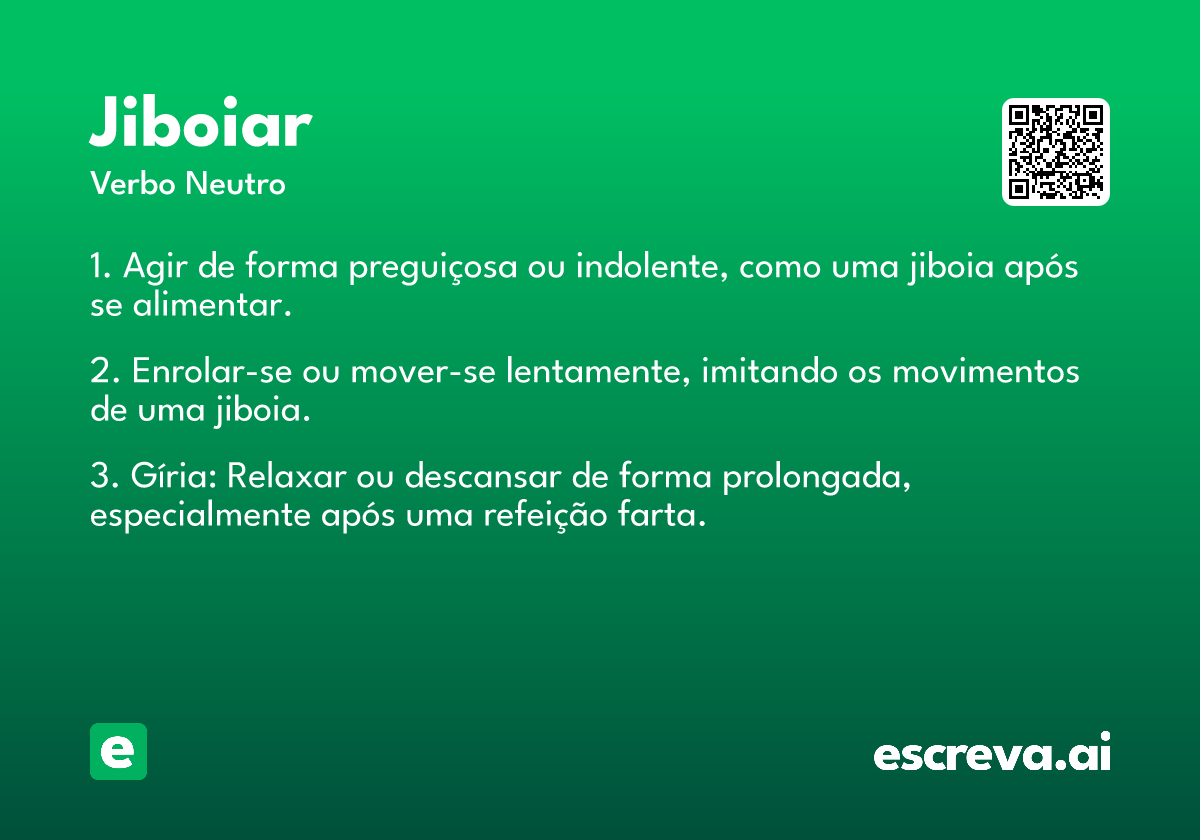 Jiboiar
Verbo Neutro

1. Agir de forma preguiçosa ou indolente, como uma jiboia após se alimentar.

2. Enrolar-se ou mover-se lentamente, imitando os movimentos de uma jiboia.

3. Gíria: Relaxar ou descansar de forma prolongada, especialmente após uma refeição farta.

e

escreva.ai